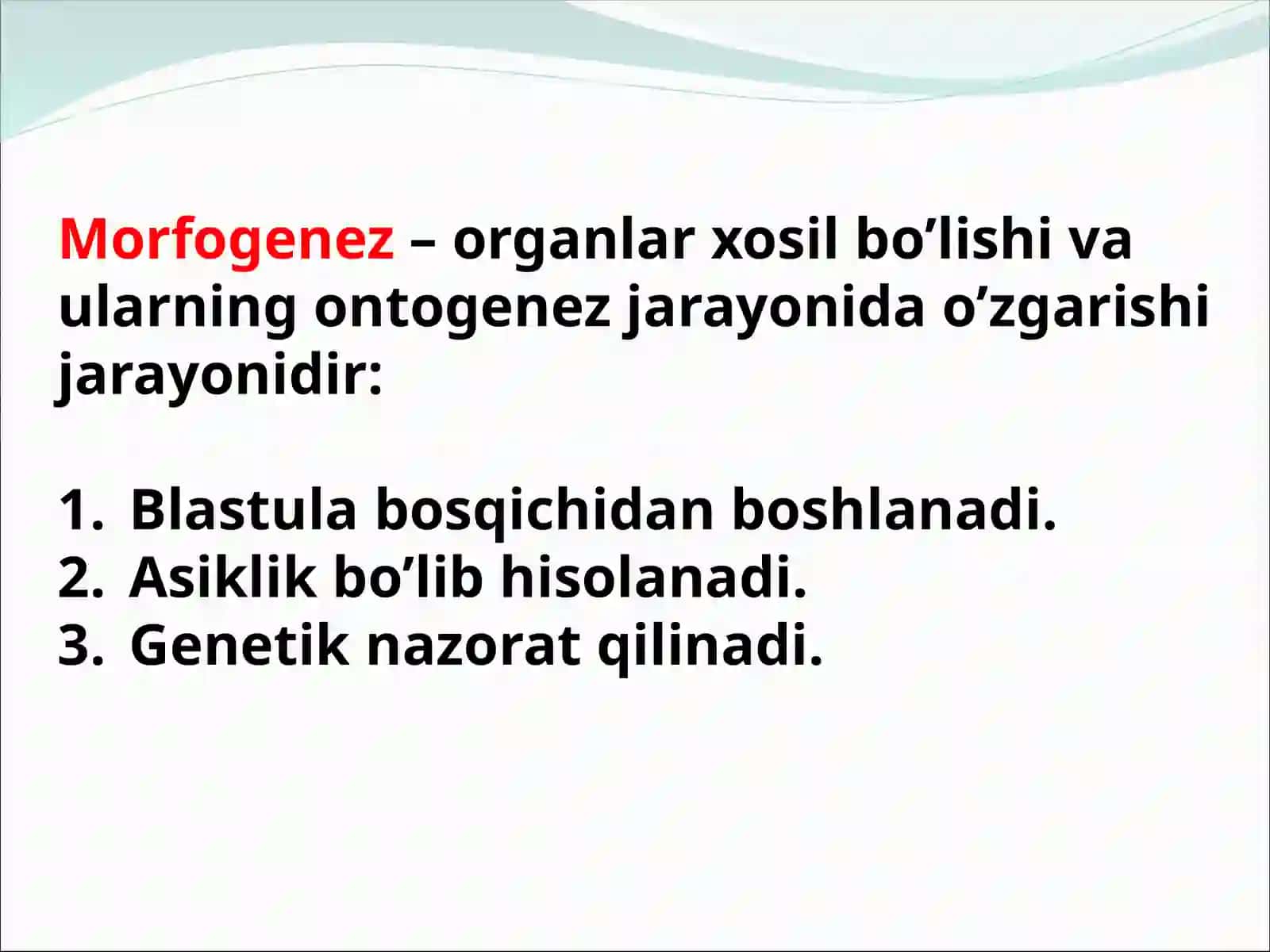 Morfogenez – organlar xosil bo’lishi va ularning ontogenez jarayonida o’zgarishi jarayonidir:

1. Blastula bosqichidan boshlanadi.
2. Asiklik bo’lib hisolanadi.
3. Genetik nazorat qilinadi.